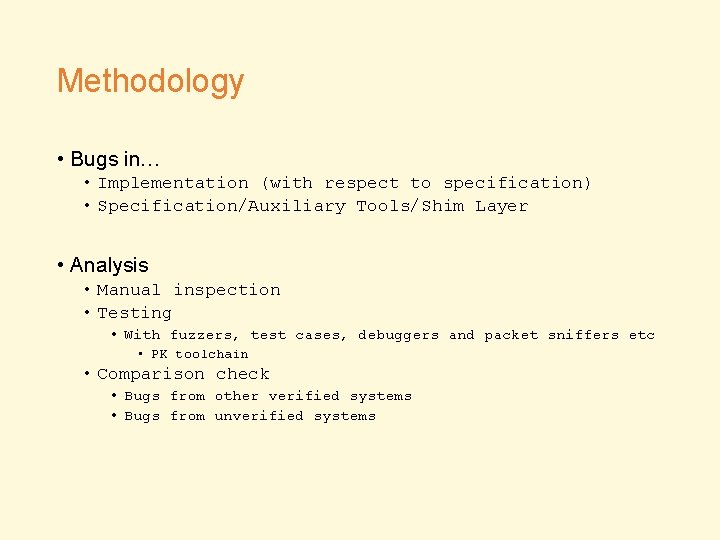 Methodology

• Bugs in…
  • Implementation (with respect to specification)
  • Specification/Auxiliary Tools/Shim Layer

• Analysis
  • Manual inspection
  • Testing
    • With fuzzers, test cases, debuggers and packet sniffers etc
      • PK toolchain
  • Comparison check
    • Bugs from other verified systems
    • Bugs from unverified systems